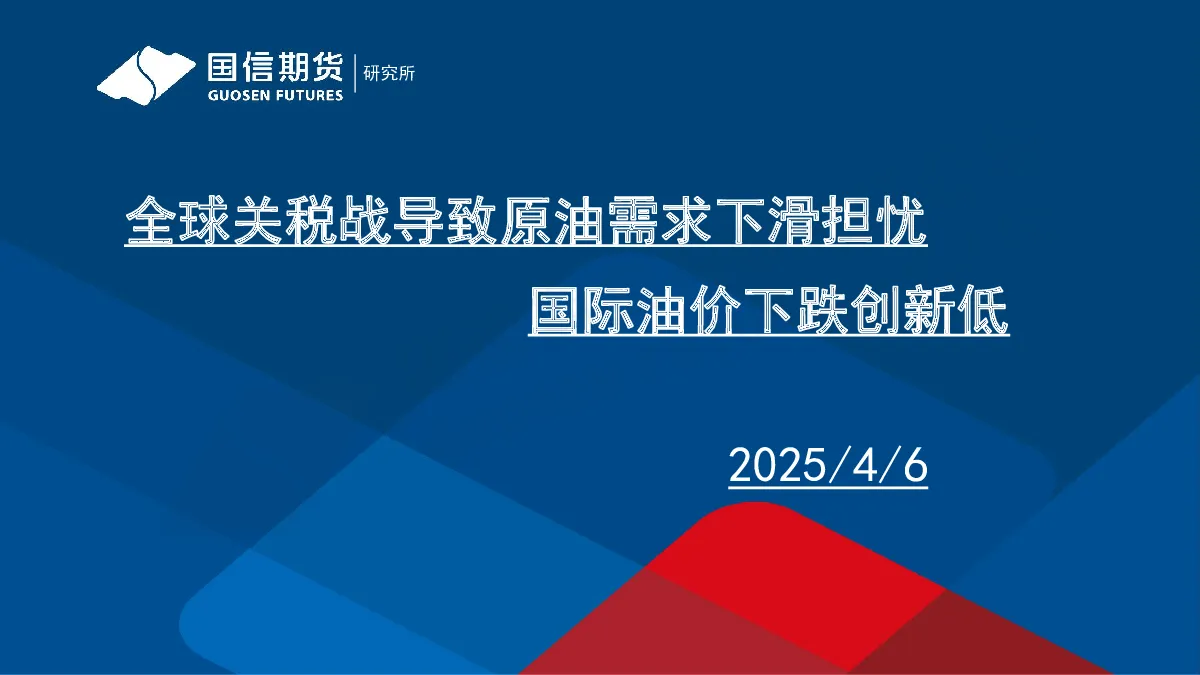 国信期货
GUOSEN FUTURES
研究所

全球关税战导致原油需求下滑担忧
国际油价下跌创新低

2025/4/6